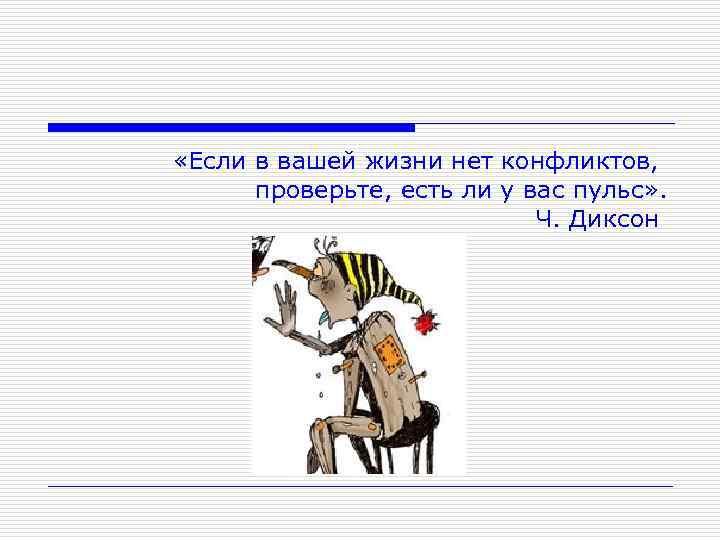 «Если в вашей жизни нет конфликтов, проверьте, есть ли у вас пульс».
Ч. Диксон